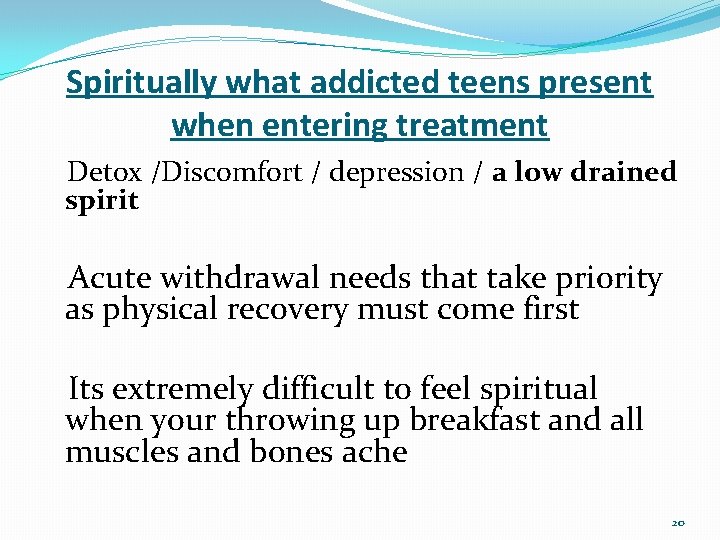 Spiritually what addicted teens present when entering treatment

Detox /Discomfort / depression / a low drained spirit

Acute withdrawal needs that take priority as physical recovery must come first

Its extremely difficult to feel spiritual when your throwing up breakfast and all muscles and bones ache

20